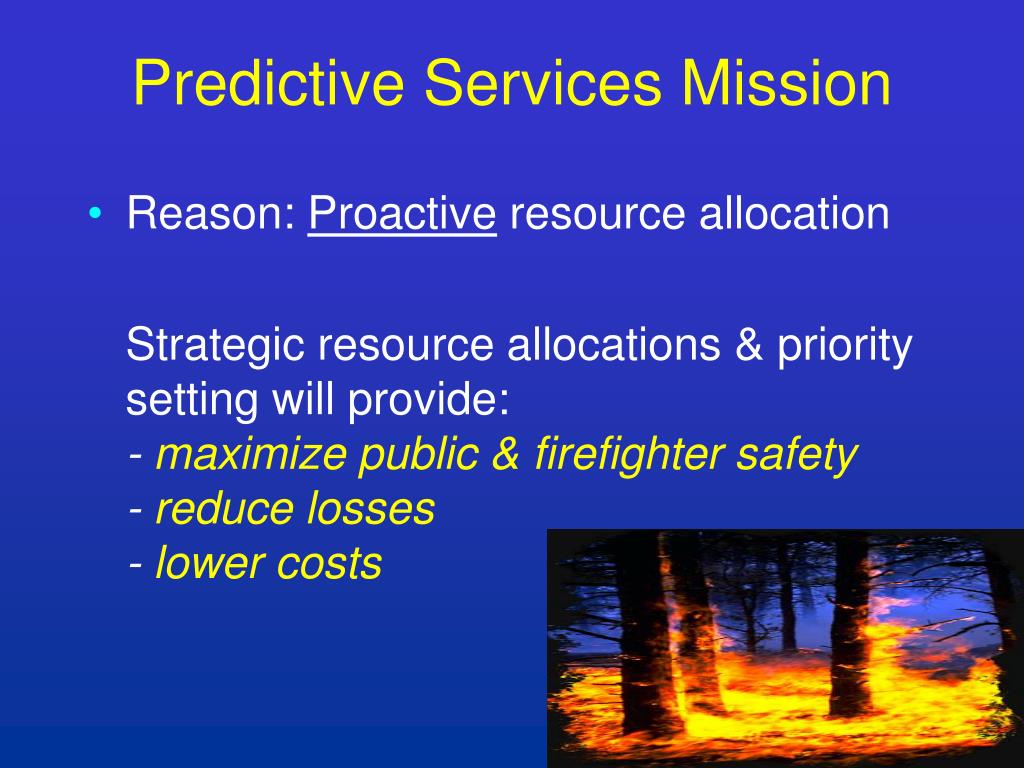 Predictive Services Mission

• Reason: Proactive resource allocation

Strategic resource allocations & priority setting will provide:
- maximize public & firefighter safety
- reduce losses
- lower costs